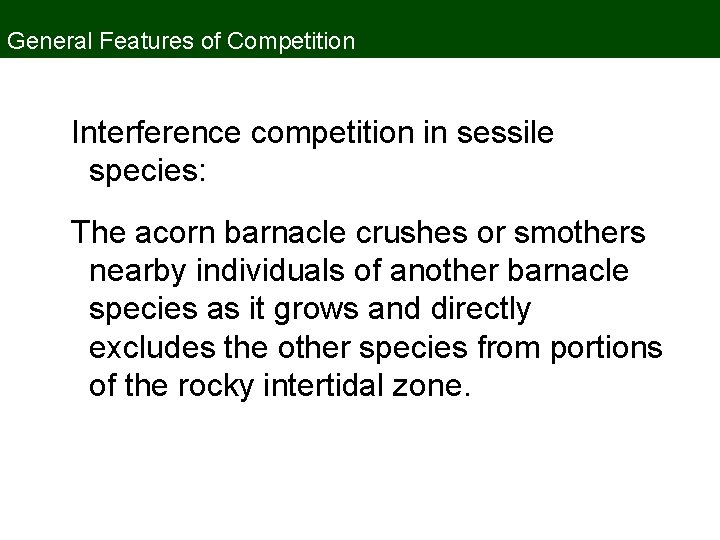 General Features of Competition

Interference competition in sessile species:

The acorn barnacle crushes or smothers nearby individuals of another barnacle species as it grows and directly excludes the other species from portions of the rocky intertidal zone.